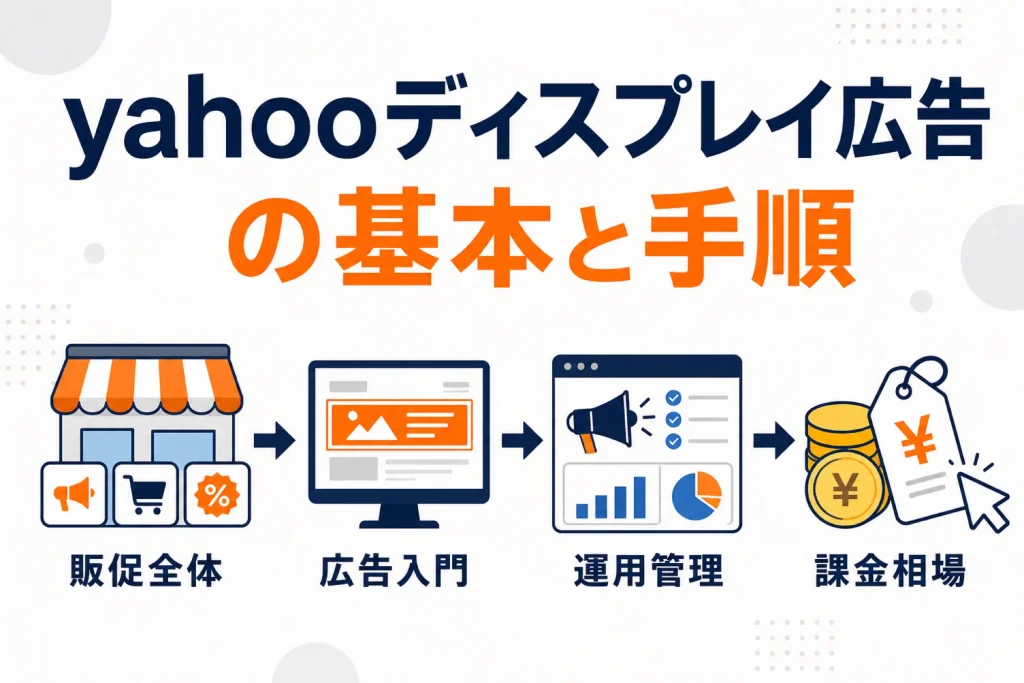 yahooディスプレイ広告
の基本と手順

%

¥

¥

販促全体

広告入門

運用管理

課金相場